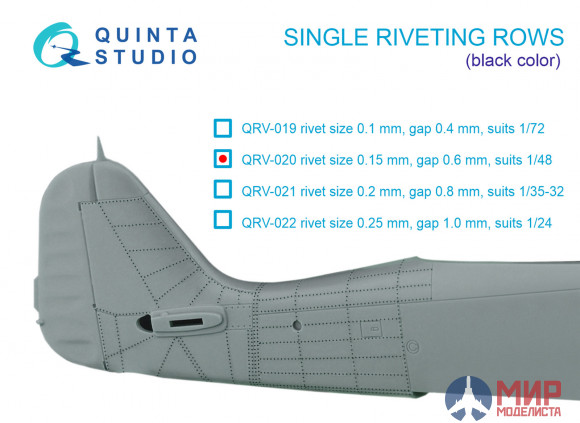 QUINTA STUDIO

SINGLE RIVETING ROWS
(black color)

QRV-019 rivet size 0.1 mm, gap 0.4 mm, suits 1/72
QRV-020 rivet size 0.15 mm, gap 0.6 mm, suits 1/48
QRV-021 rivet size 0.2 mm, gap 0.8 mm, suits 1/35-32
QRV-022 rivet size 0.25 mm, gap 1.0 mm, suits 1/24

МИР МОДЕЛИСТА